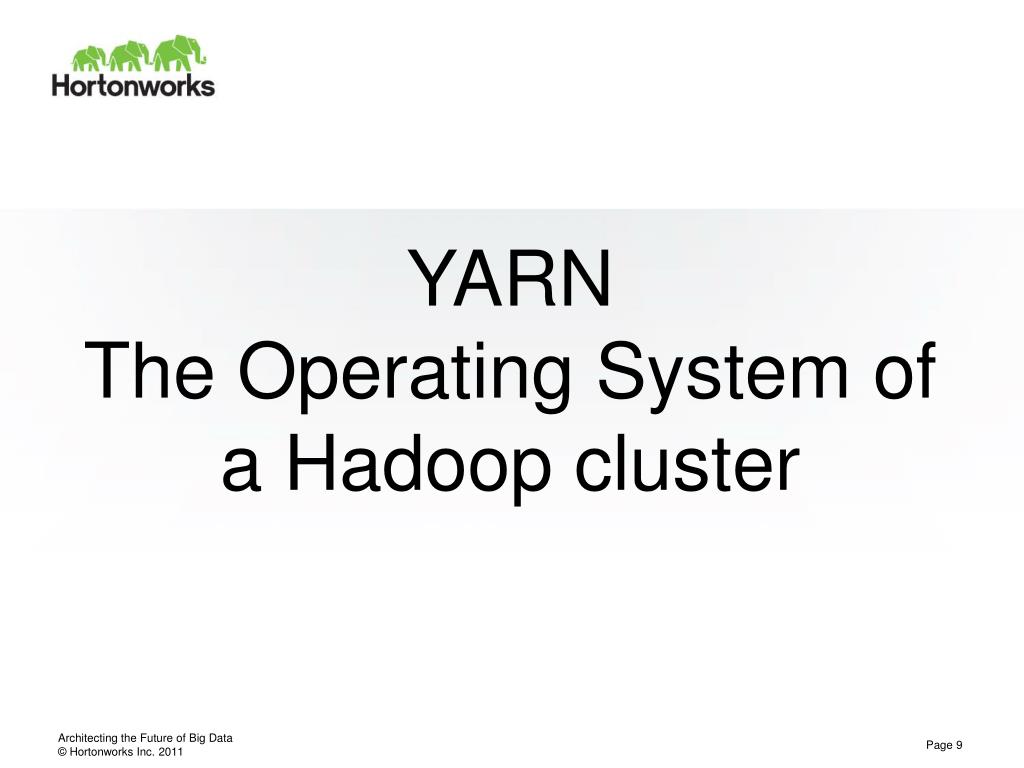 Hortonworks

YARN
The Operating System of a Hadoop cluster

Architecting the Future of Big Data
© Hortonworks Inc. 2011

Page 9